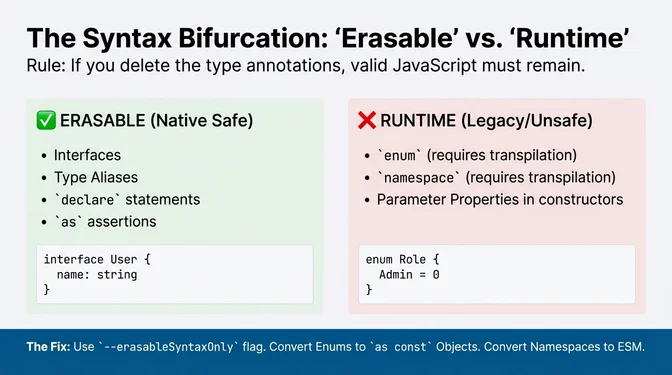 The Syntax Bifurcation: 'Erasable' vs. 'Runtime'
Rule: If you delete the type annotations, valid JavaScript must remain.

✅ ERASABLE (Native Safe)
• Interfaces
• Type Aliases
• `declare` statements
• `as` assertions

interface User {
  name: string
}

❌ RUNTIME (Legacy/Unsafe)
• `enum` (requires transpilation)
• `namespace` (requires transpilation)
• Parameter Properties in constructors

enum Role {
  Admin = 0
}

The Fix: Use `--erasableSyntaxOnly` flag. Convert Enums to `as const` Objects. Convert Namespaces to ESM.